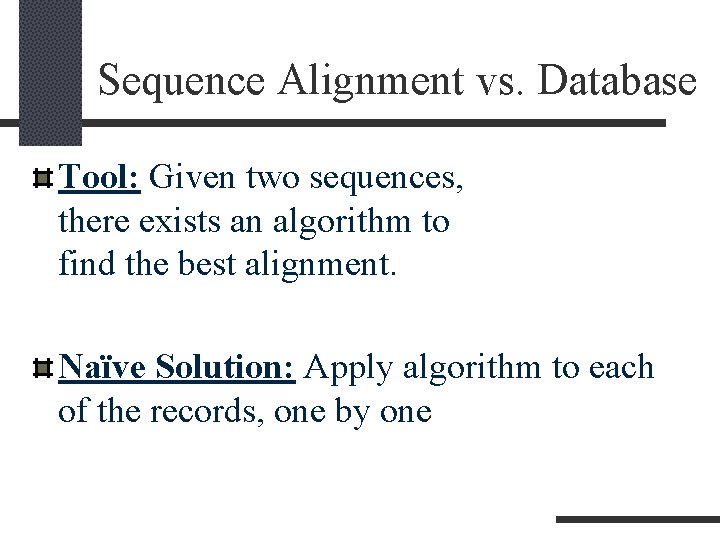 Sequence Alignment vs. Database

Tool: Given two sequences, there exists an algorithm to find the best alignment.

Naïve Solution: Apply algorithm to each of the records, one by one